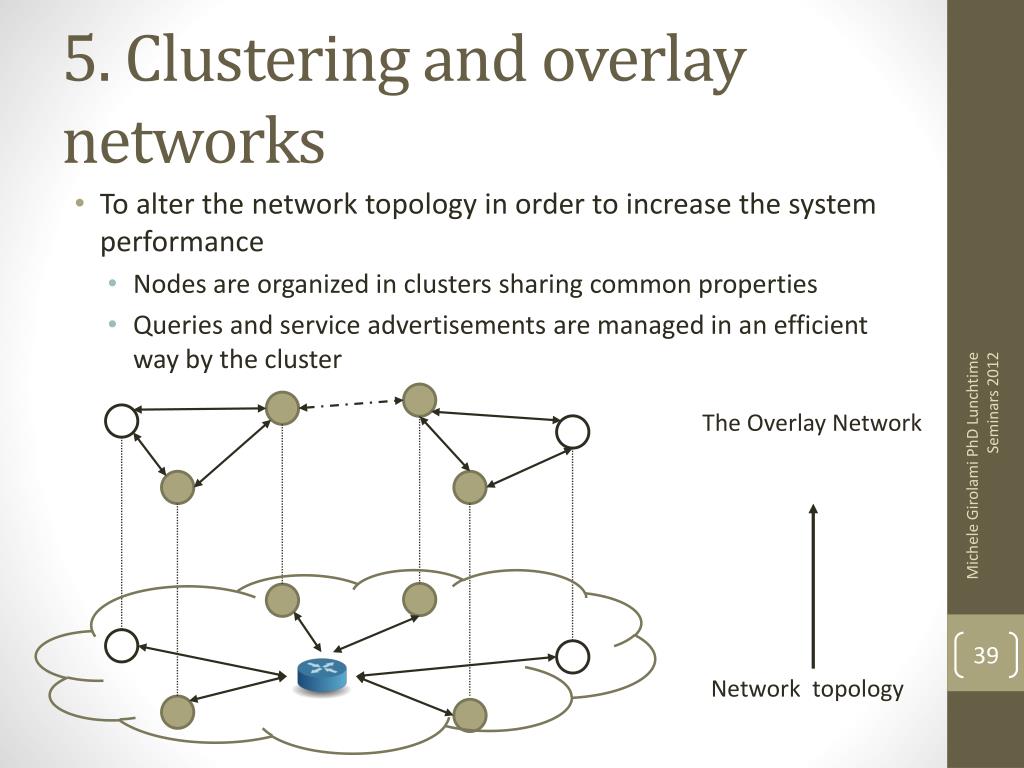 5. Clustering and overlay networks

• To alter the network topology in order to increase the system performance
  • Nodes are organized in clusters sharing common properties
  • Queries and service advertisements are managed in an efficient way by the cluster

The Overlay Network

Network topology

Michele Girolami PhD Lunchtime Seminars 2012

39